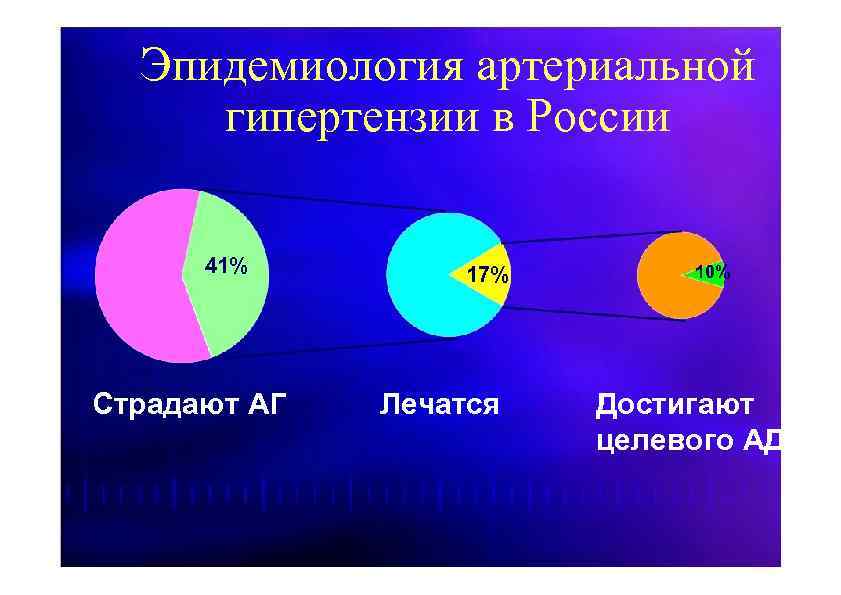 Эпидемиология артериальной гипертензии в России

41%

17%

10%

Страдают АГ

Лечатся

Достигают целевого АД